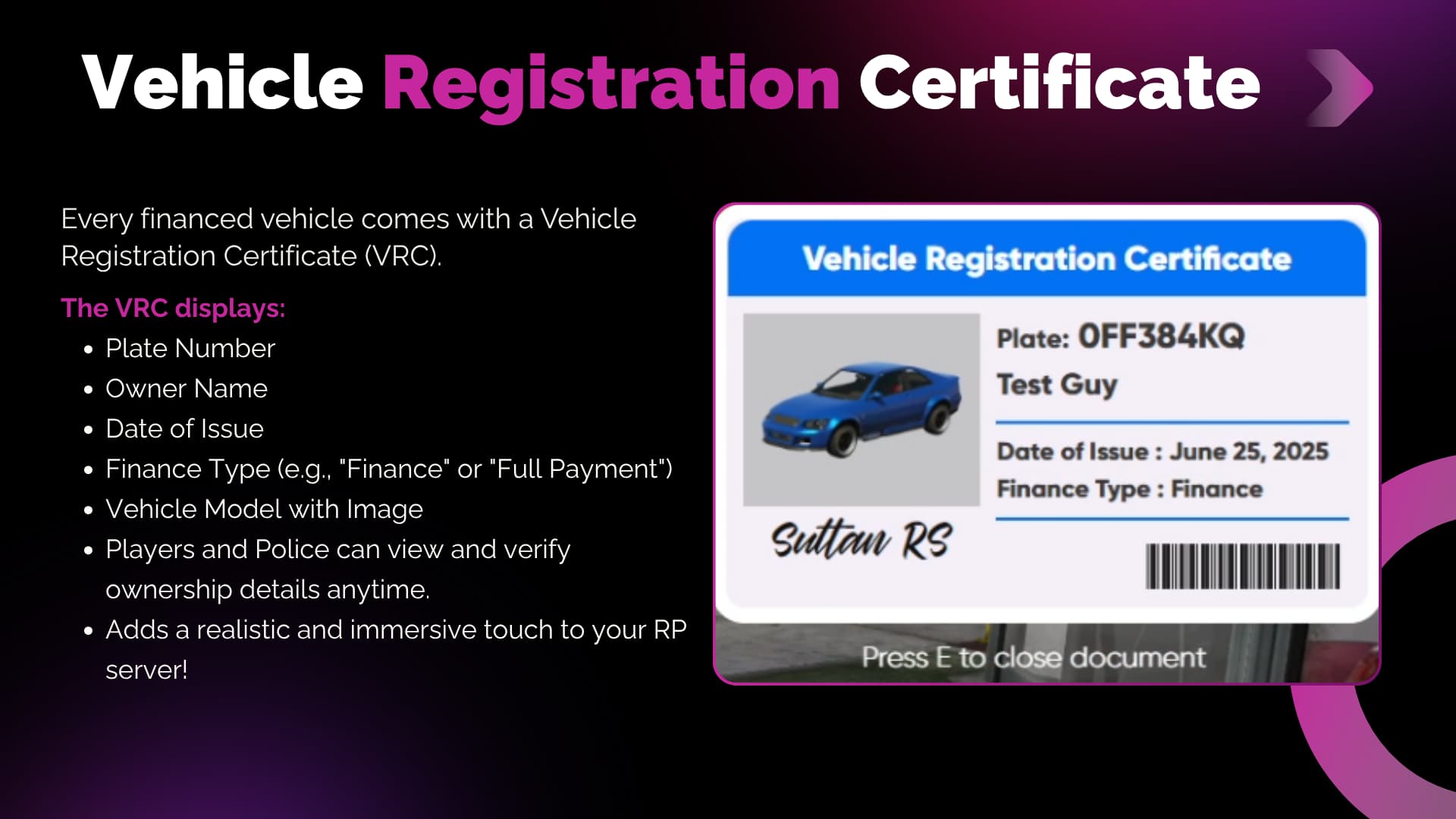 Vehicle Registration Certificate

Every financed vehicle comes with a Vehicle Registration Certificate (VRC).

The VRC displays:

- Plate Number
- Owner Name
- Date of Issue
- Finance Type (e.g., "Finance" or "Full Payment")
- Vehicle Model with Image
- Players and Police can view and verify ownership details anytime.
- Adds a realistic and immersive touch to your RP server!

Vehicle Registration Certificate

Plate: 0FF384KQ

Test Guy

Date of Issue : June 25, 2025

Finance Type : Finance

Sultan RS

Press E to close document